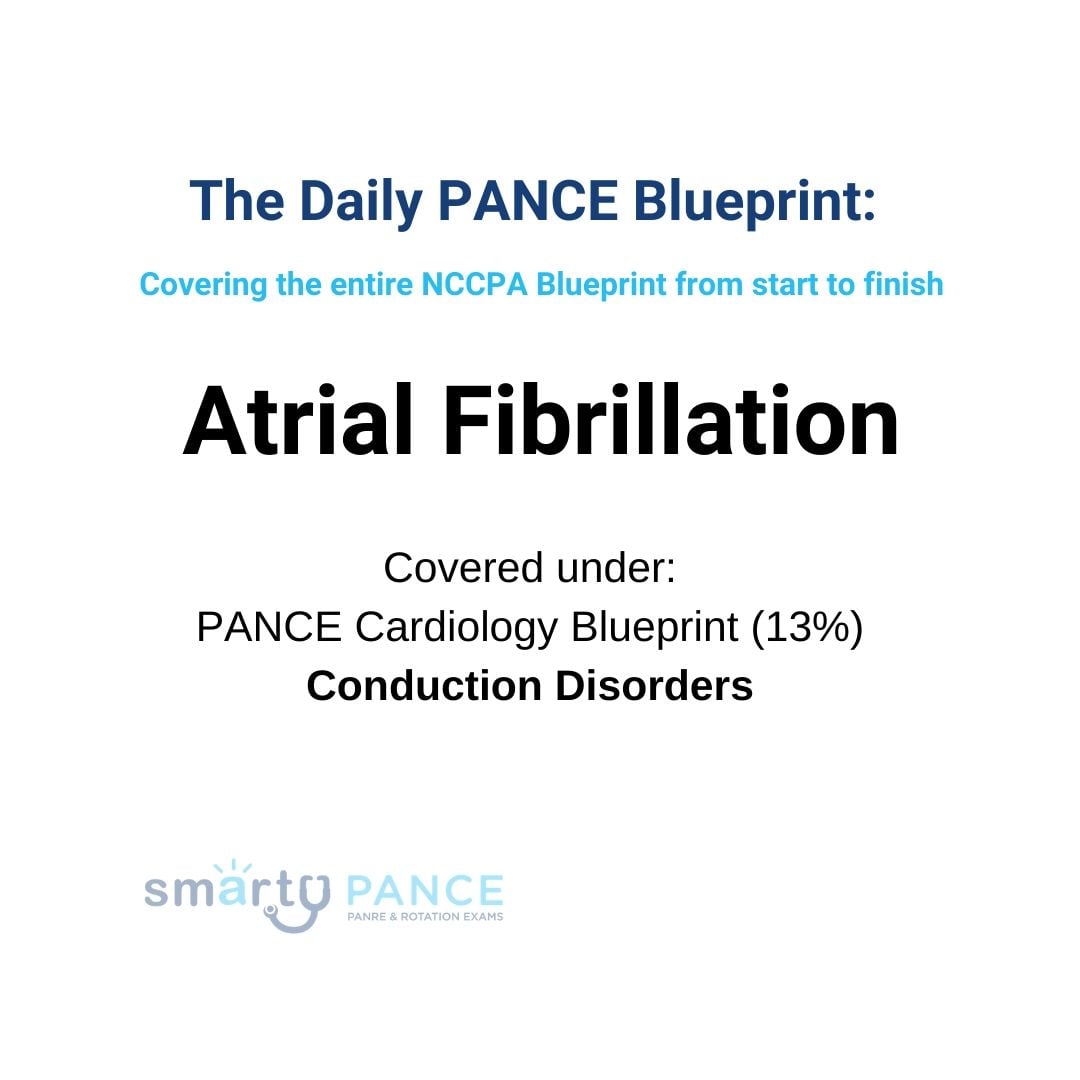 The Daily PANCE Blueprint:

Covering the entire NCCPA Blueprint from start to finish

Atrial Fibrillation

Covered under:
PANCE Cardiology Blueprint (13%)
Conduction Disorders

smarty PANCE
PANRE & ROTATION EXAMS